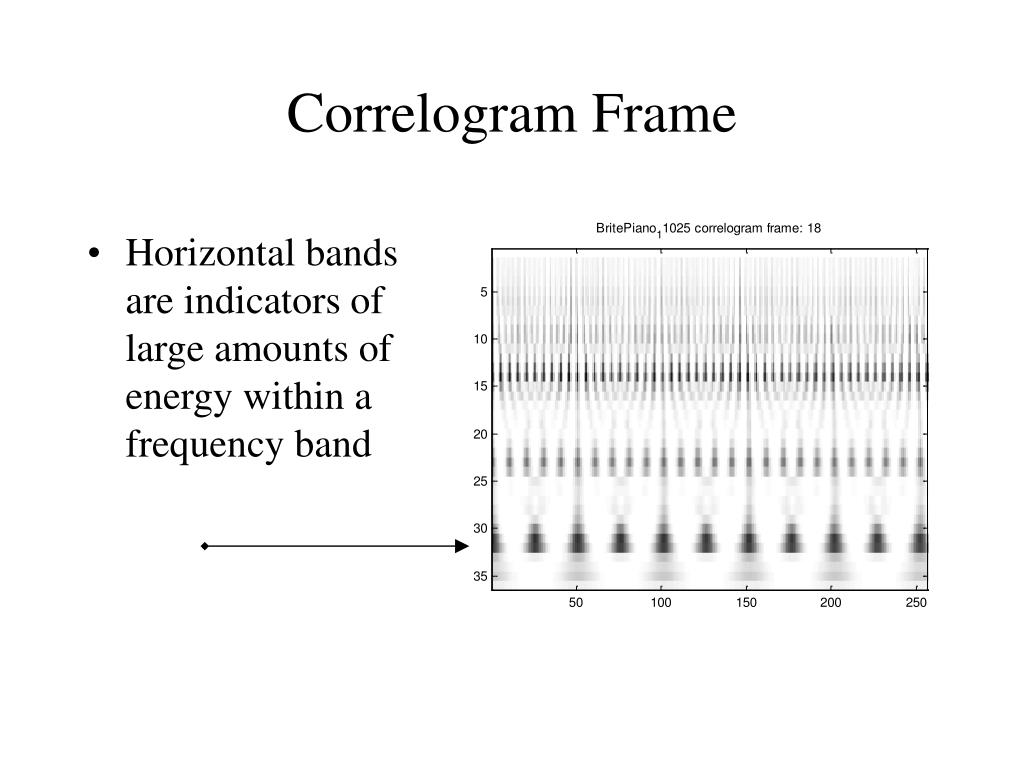 Correlogram Frame

• Horizontal bands are indicators of large amounts of energy within a frequency band

BritePiano$_1$1025 correlogram frame: 18

5
10
15
20
25
30
35

50 100 150 200 250